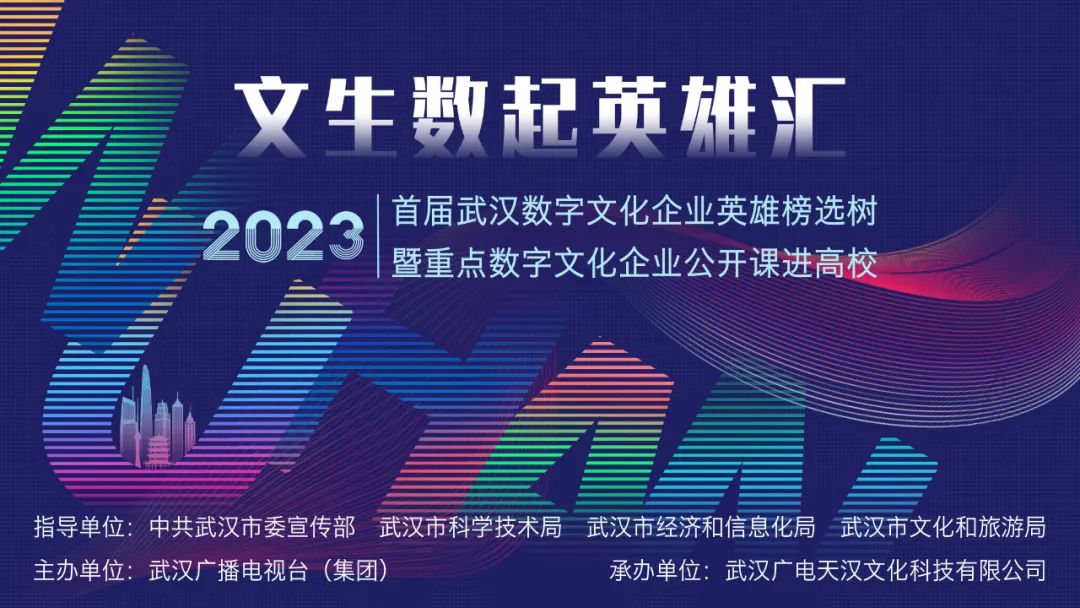 文生数起英雄汇

2023 首届武汉数字文化企业英雄榜选树
暨重点数字文化企业公开课进高校

指导单位：中共武汉市委宣传部　武汉市科学技术局　武汉市经济和信息化局　武汉市文化和旅游局

主办单位：武汉广播电视台（集团）　承办单位：武汉广电天汉文化科技有限公司